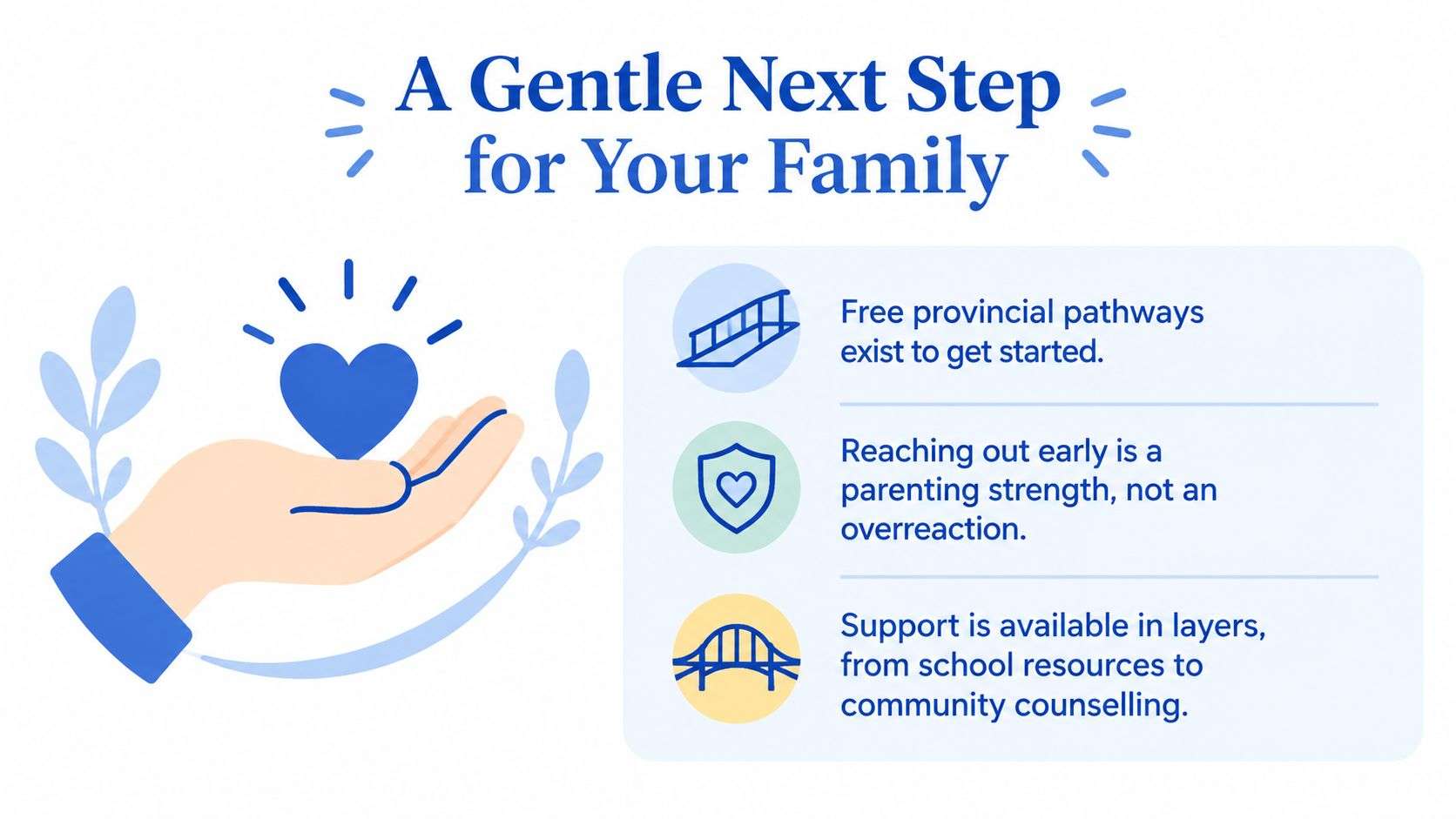 A Gentle Next Step for Your Family

Free provincial pathways exist to get started.

Reaching out early is a parenting strength, not an overreaction.

Support is available in layers, from school resources to community counselling.